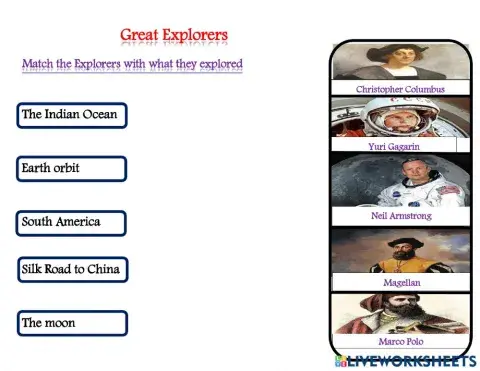 Great Explorers

Match the Explorers with what they explored

The Indian Ocean

Earth orbit

South America

Silk Road to China

The moon

Christopher Columbus

Yuri Gagarin

Neil Armstrong

Magellan

Marco Polo

LIVEWORKSHEETS